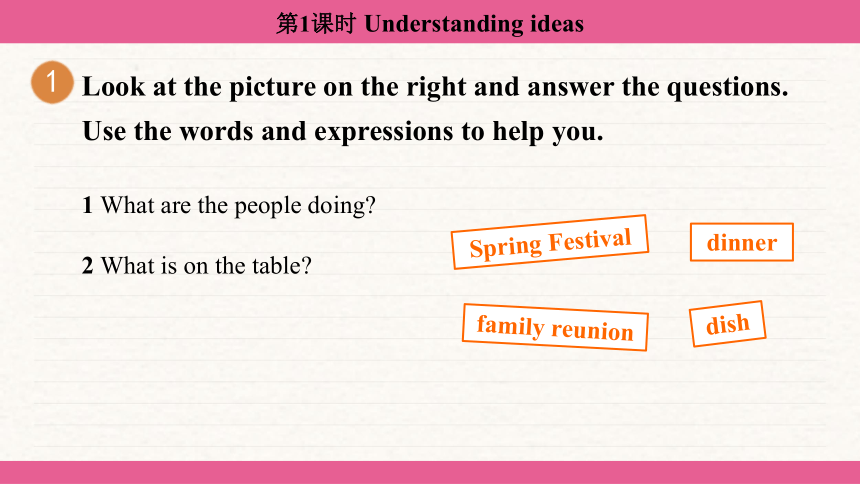 第1课时 Understanding ideas

1 Look at the picture on the right and answer the questions. Use the words and expressions to help you.

1 What are the people doing?

2 What is on the table?

Spring Festival

dinner

family reunion

dish